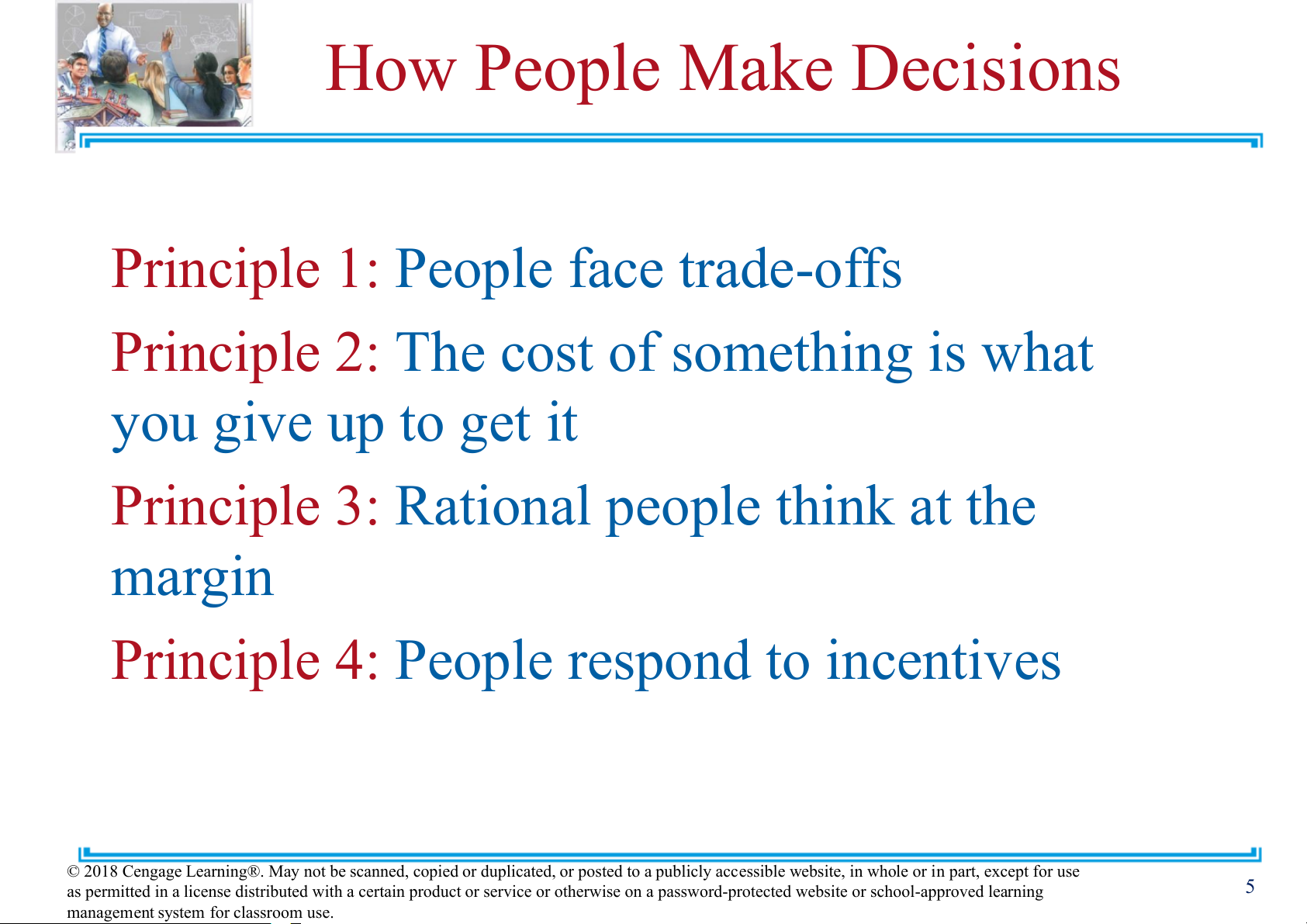 How People Make Decisions

Principle 1: People face trade-offs

Principle 2: The cost of something is what you give up to get it

Principle 3: Rational people think at the margin

Principle 4: People respond to incentives

© 2018 Cengage Learning®. May not be scanned, copied or duplicated, or posted to a publicly accessible website, in whole or in part, except for use as permitted in a license distributed with a certain product or service or otherwise on a password-protected website or school-approved learning management system for classroom use.

5